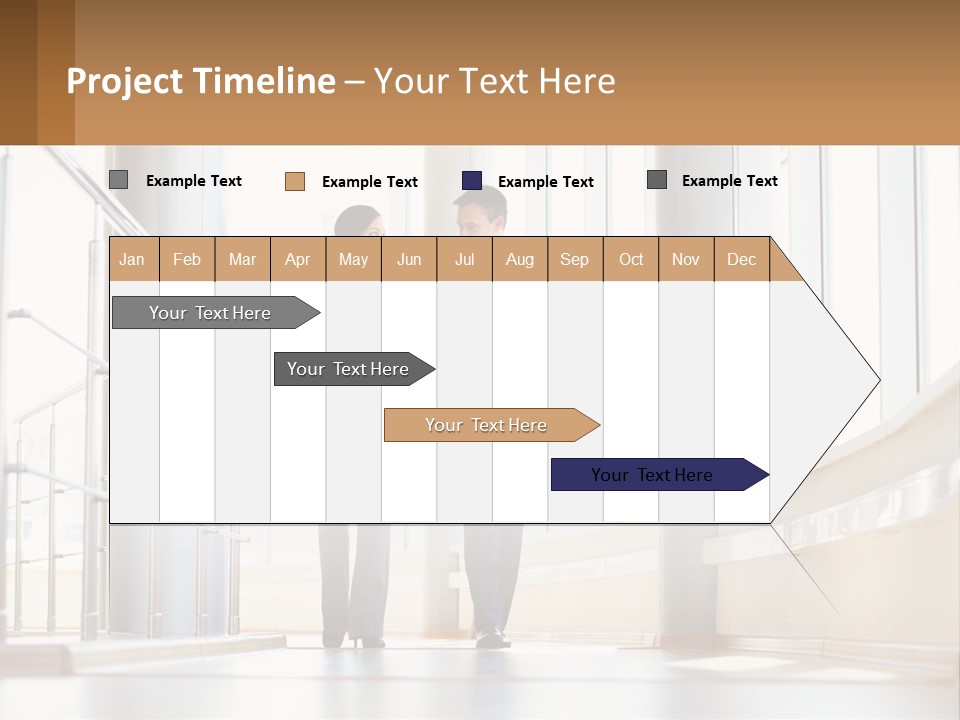 Project Timeline – Your Text Here

Example Text
Example Text
Example Text
Example Text

| Jan | Feb | Mar | Apr | May | Jun | Jul | Aug | Sep | Oct | Nov | Dec |
|---|---|---|---|---|---|---|---|---|---|---|---|

Your Text Here
Your Text Here
Your Text Here
Your Text Here